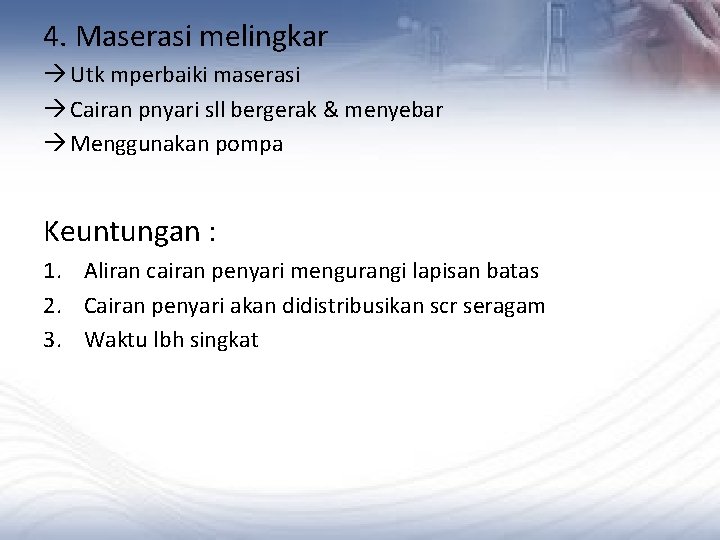 4. Maserasi melingkar
→Utk mperbaiki maserasi
→Cairan pnyari sll bergerak & menyebar
→Menggunakan pompa

Keuntungan :
1. Aliran cairan penyari mengurangi lapisan batas
2. Cairan penyari akan didistribusikan scr seragam
3. Waktu lbh singkat